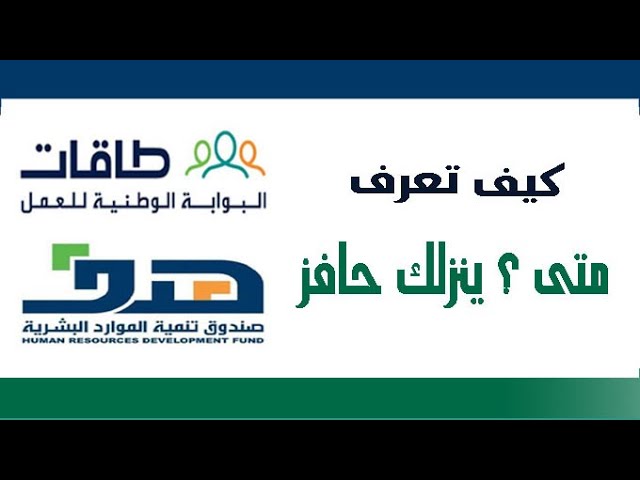 كيف تعرف

متى ؟ ينزلك حافز

طاقات
البوابة الوطنية للعمل

هدف
صندوق تنمية الموارد البشرية
HUMAN RESOURCES DEVELOPMENT FUND